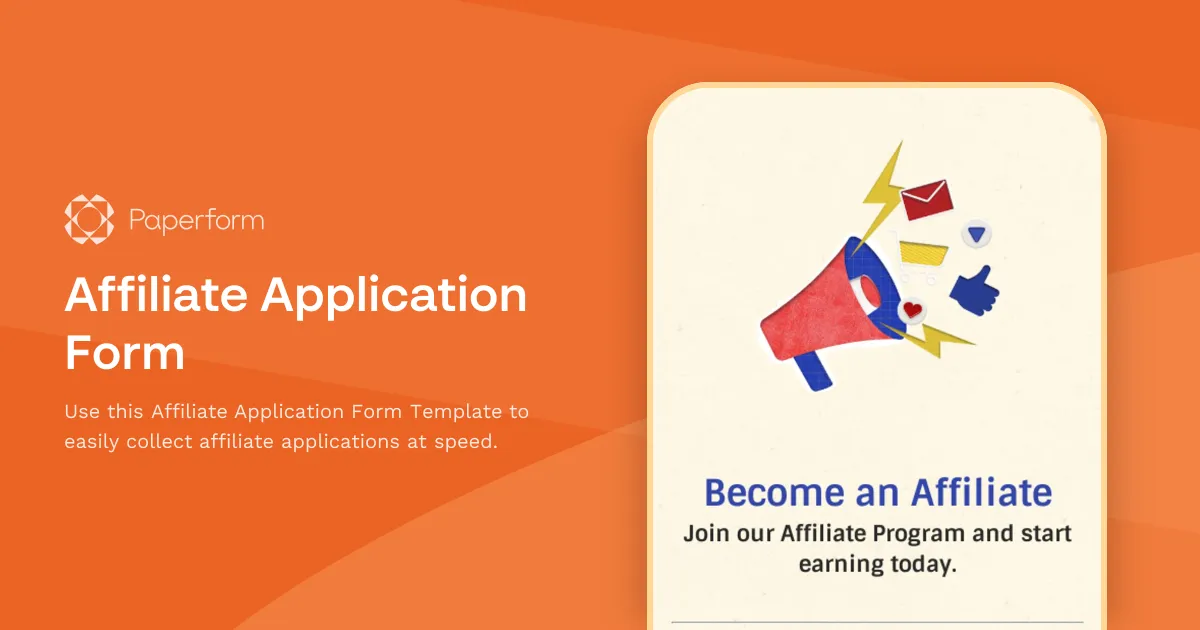 Paperform

Affiliate Application Form

Use this Affiliate Application Form Template to easily collect affiliate applications at speed.

Become an Affiliate

Join our Affiliate Program and start earning today.